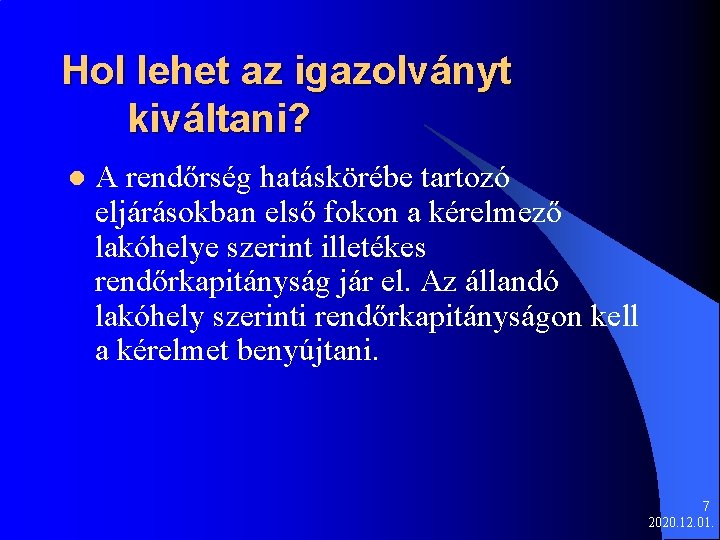 Hol lehet az igazolványt kiváltani?

A rendőrség hatáskörébe tartozó eljárásokban első fokon a kérelmező lakóhelye szerint illetékes rendőrkapitányság jár el. Az állandó lakóhely szerinti rendőrkapitányságon kell a kérelmet benyújtani.

7
2020.12.01.